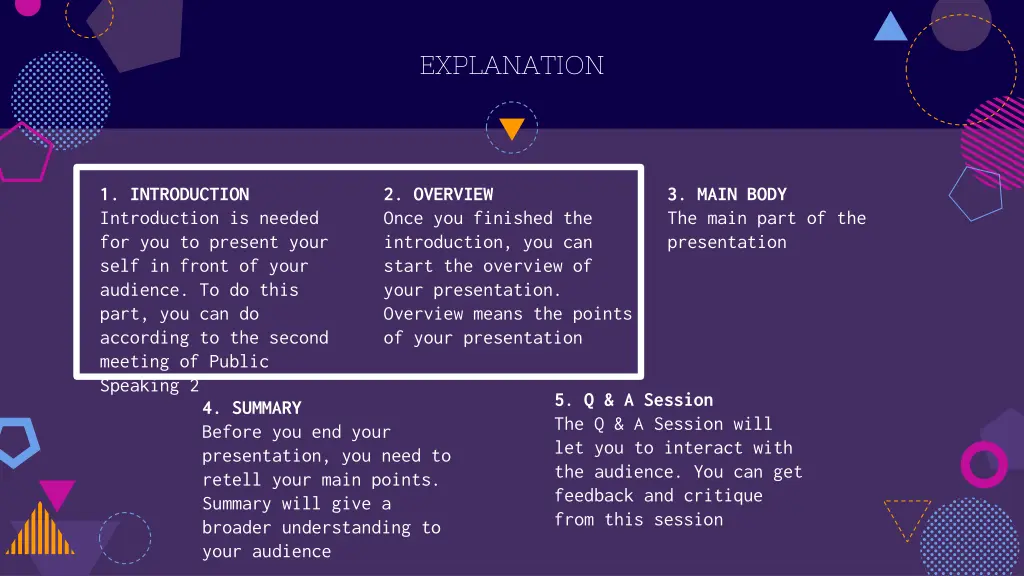 EXPLANATION

1. INTRODUCTION
Introduction is needed for you to present your self in front of your audience. To do this part, you can do according to the second meeting of Public Speaking 2

2. OVERVIEW
Once you finished the introduction, you can start the overview of your presentation. Overview means the points of your presentation

3. MAIN BODY
The main part of the presentation

4. SUMMARY
Before you end your presentation, you need to retell your main points. Summary will give a broader understanding to your audience

5. Q & A Session
The Q & A Session will let you to interact with the audience. You can get feedback and critique from this session